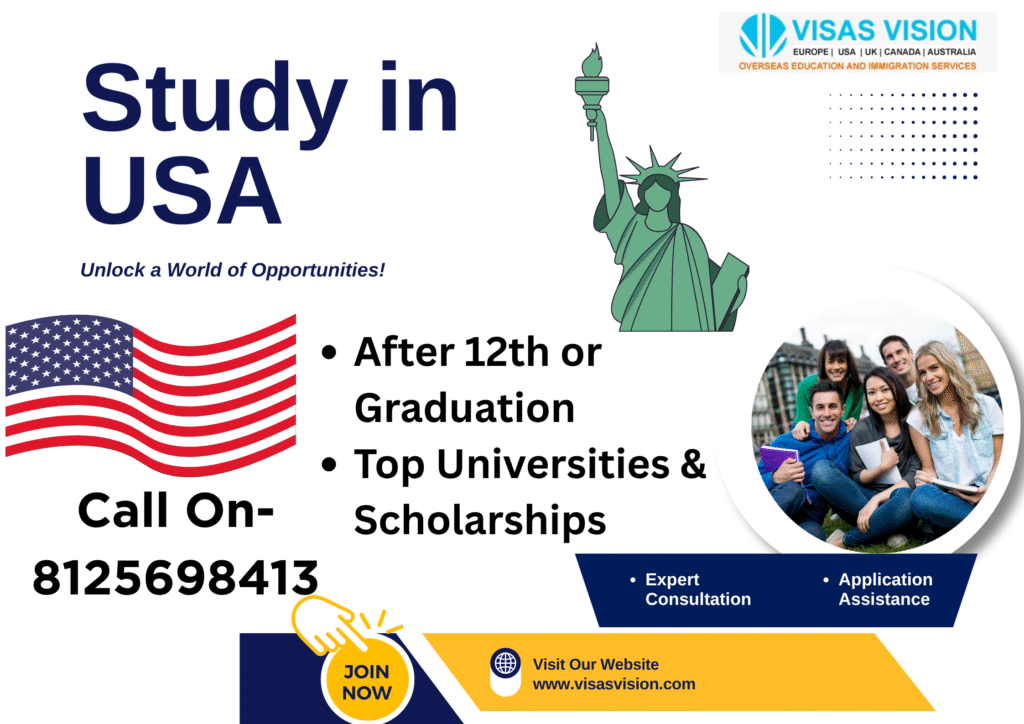 VISAS VISION
EUROPE | USA | UK | CANADA | AUSTRALIA
OVERSEAS EDUCATION AND IMMIGRATION SERVICES

Study in USA

Unlock a World of Opportunities!

• After 12th or Graduation
• Top Universities & Scholarships

Call On-
8125698413

• Expert Consultation
• Application Assistance

JOIN NOW

Visit Our Website
www.visasvision.com